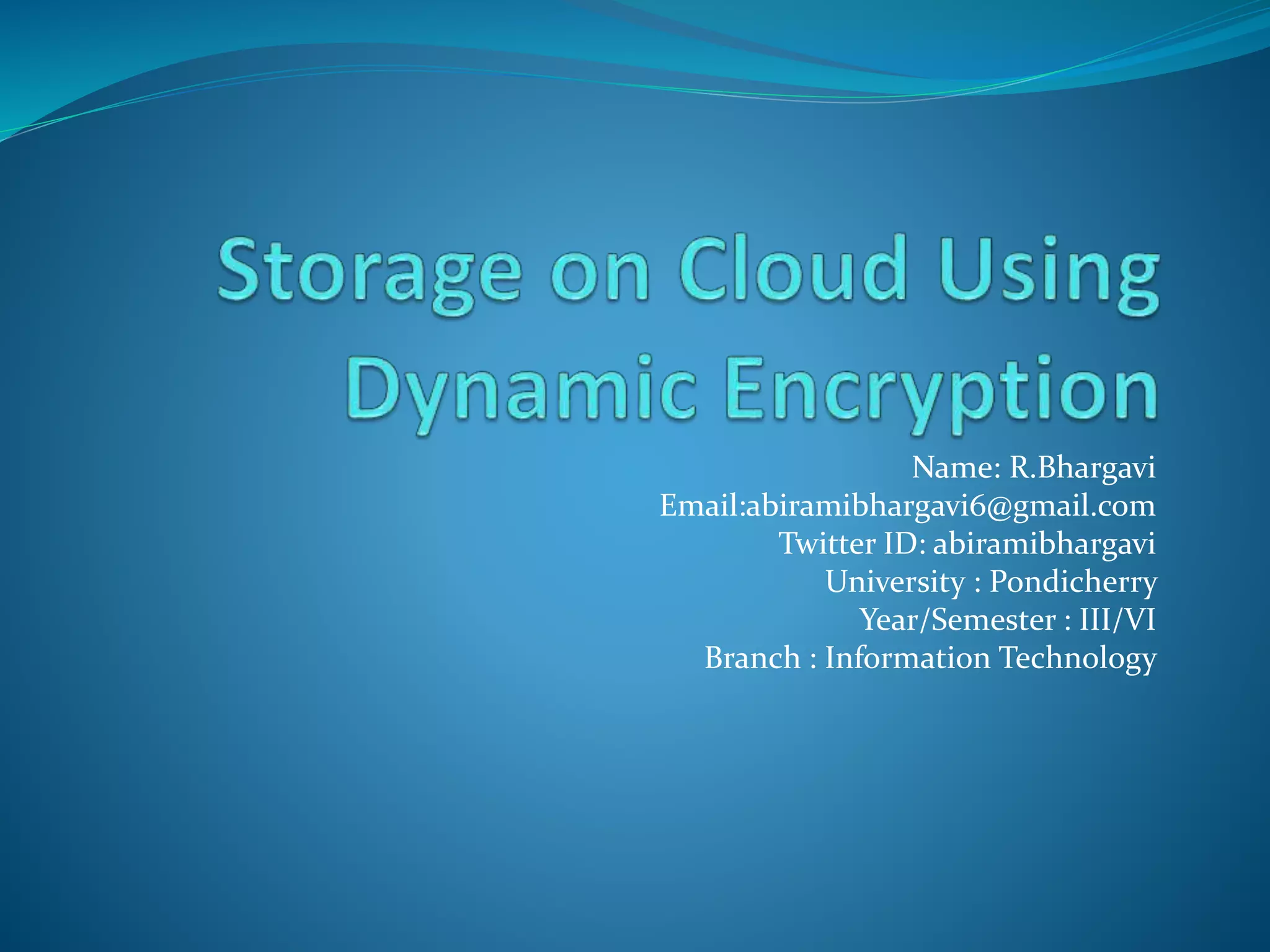 Storage on Cloud Using Dynamic Encryption

Name: R.Bhargavi
Email:abiramibhargavi6@gmail.com
Twitter ID: abiramibhargavi
University : Pondicherry
Year/Semester : III/VI
Branch : Information Technology